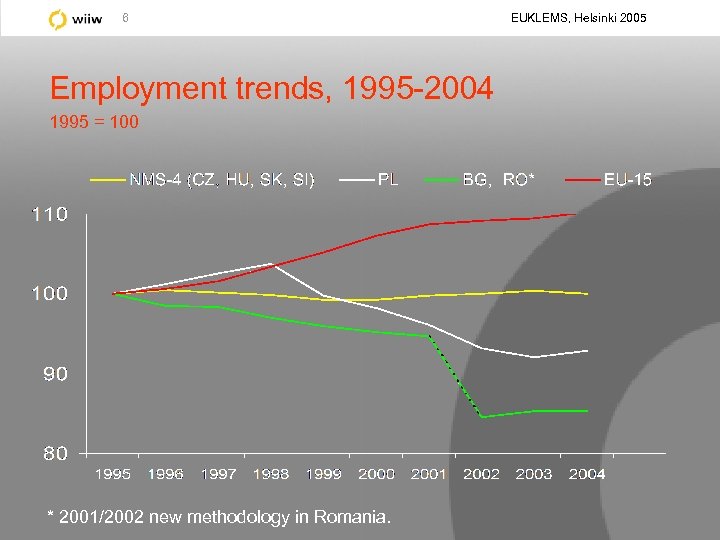 wiiw 8

EUKLEMS, Helsinki 2005

Employment trends, 1995-2004

1995 = 100

NMS-4 (CZ, HU, SK, SI)
PL
BG, RO*
EU-15

110
100
90
80

1995 1996 1997 1998 1999 2000 2001 2002 2003 2004

* 2001/2002 new methodology in Romania.